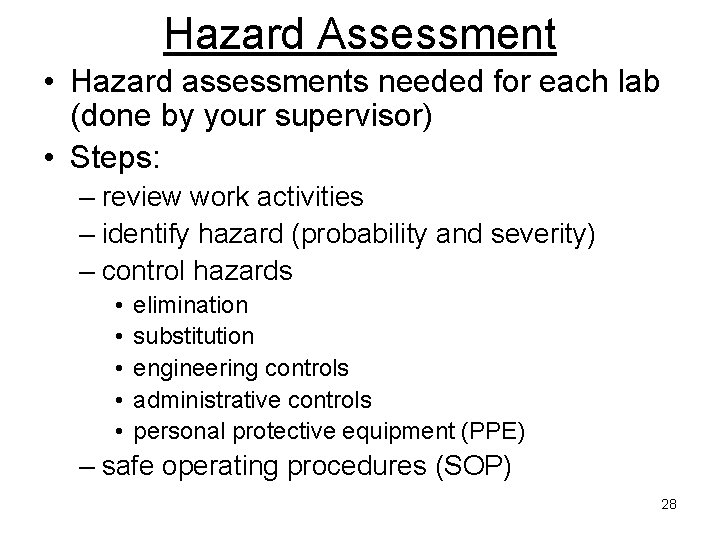 Hazard Assessment

• Hazard assessments needed for each lab (done by your supervisor)
• Steps:
– review work activities
– identify hazard (probability and severity)
– control hazards
• elimination
• substitution
• engineering controls
• administrative controls
• personal protective equipment (PPE)
– safe operating procedures (SOP)

28